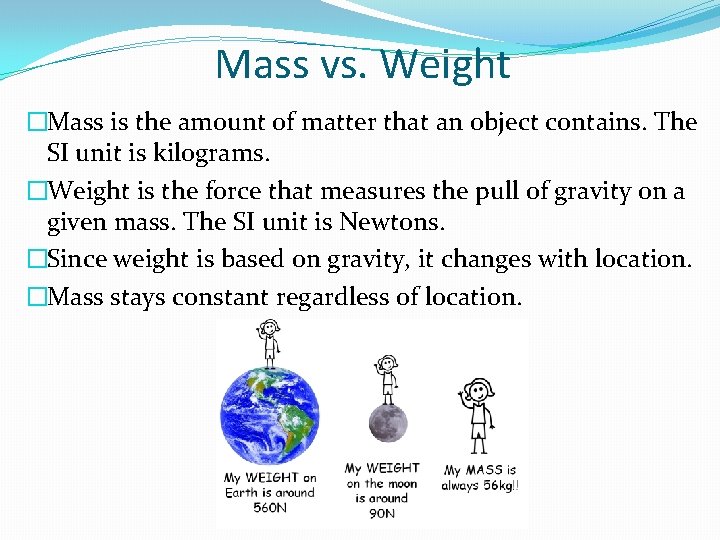 Mass vs. Weight

□Mass is the amount of matter that an object contains. The SI unit is kilograms.

□Weight is the force that measures the pull of gravity on a given mass. The SI unit is Newtons.

□Since weight is based on gravity, it changes with location.

□Mass stays constant regardless of location.

My WEIGHT on Earth is around 560N

My WEIGHT on the moon is around 90N

My MASS is always 56kg!!